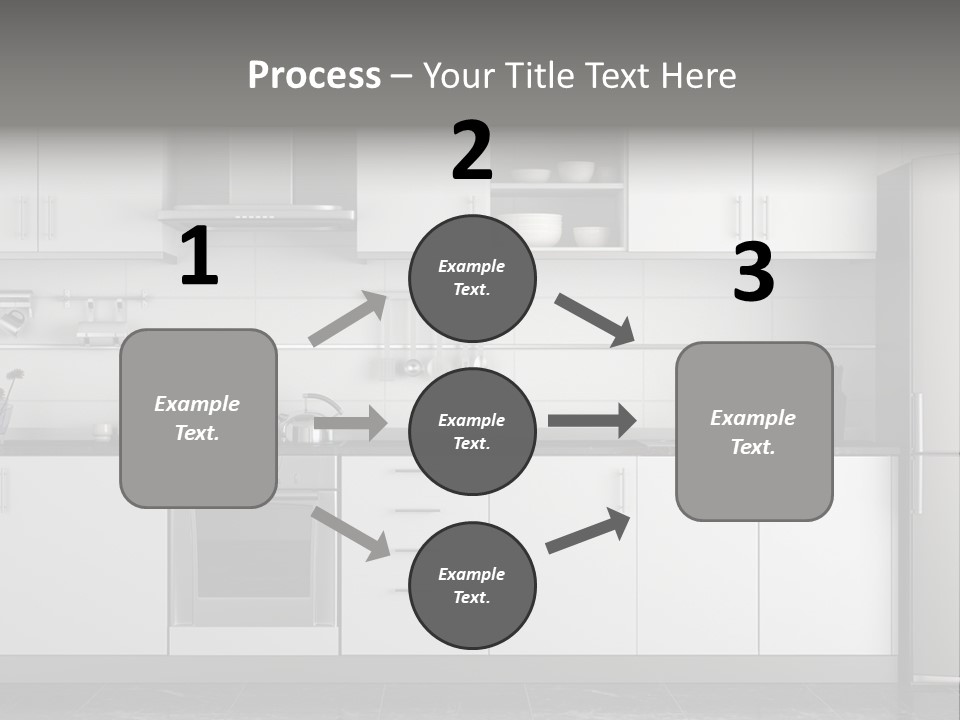 Process – Your Title Text Here

1

Example Text.

2

Example Text.

Example Text.

Example Text.

3

Example Text.